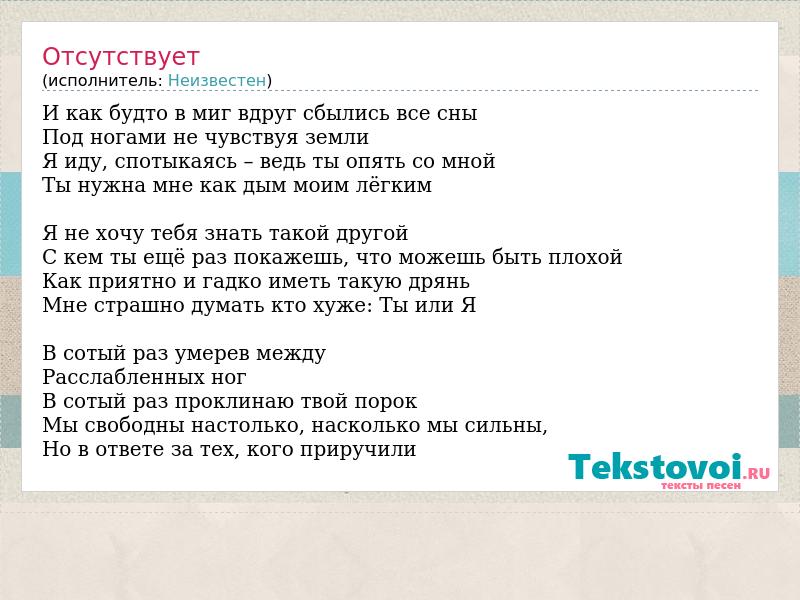 Отсутствует
(исполнитель: Неизвестен)

И как будто в миг вдруг сбылись все сны
Под ногами не чувствуя земли
Я иду, спотыкаясь – ведь ты опять со мной
Ты нужна мне как дым моим лёгким

Я не хочу тебя знать такой другой
С кем ты ещё раз покажешь, что можешь быть плохой
Как приятно и гадко иметь такую дрянь
Мне страшно думать кто хуже: Ты или Я

В сотый раз умерев между
Расслабленных ног
В сотый раз проклинаю твой порок
Мы свободны настолько, насколько мы сильны,
Но в ответе за тех, кого приручили

Tekstovoi.RU
тексты песен